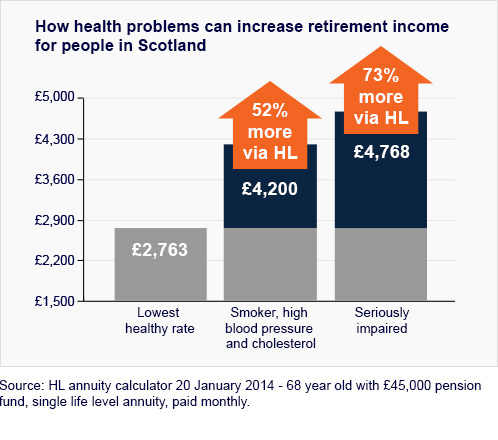 How health problems can increase retirement income for people in Scotland

£5,000
£4,300
£3,600
£2,900
£2,200
£1,500

£2,763

52% more via HL

£4,200

73% more via HL

£4,768

Lowest healthy rate

Smoker, high blood pressure and cholesterol

Seriously impaired

Source: HL annuity calculator 20 January 2014 - 68 year old with £45,000 pension fund, single life level annuity, paid monthly.